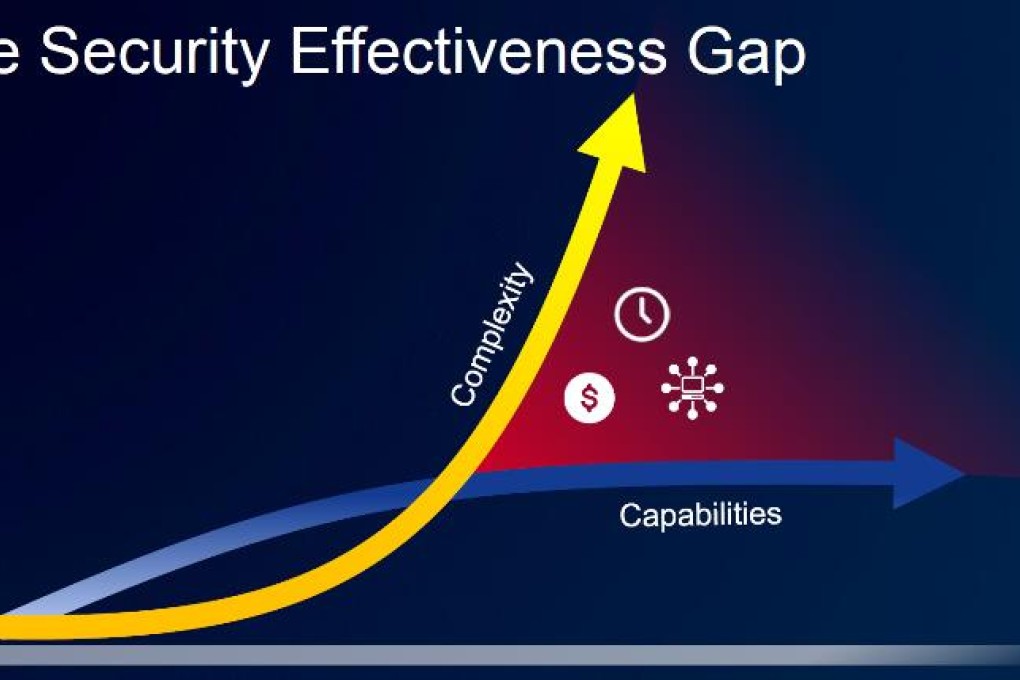 e Security Effectiveness Gap

Complexity

$

Capabilities